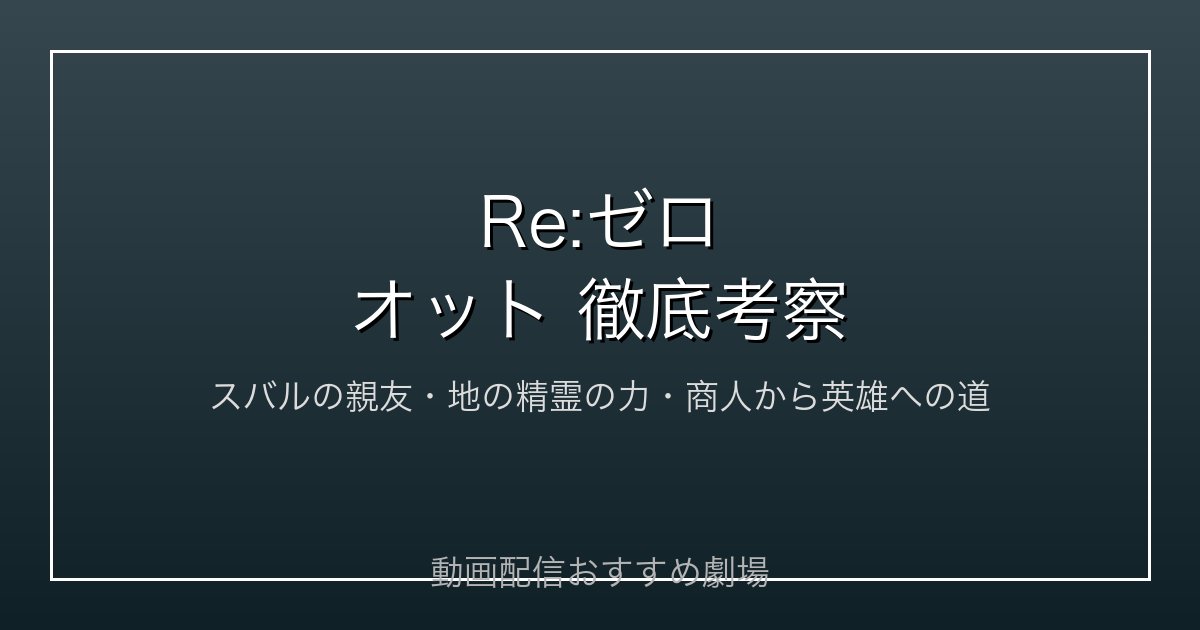 Re:ゼロ
オット 徹底考察

スバルの親友・地の精霊の力・商人から英雄への道

動画配信おすすめ劇場